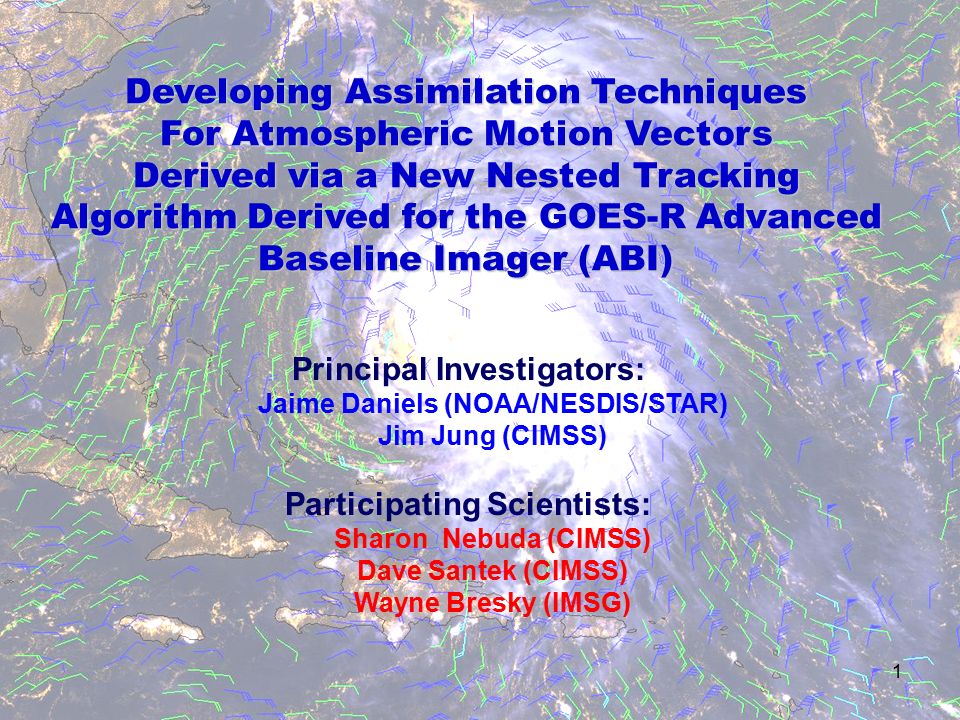 Developing Assimilation Techniques For Atmospheric Motion Vectors Derived via a New Nested Tracking Algorithm Derived for the GOES-R Advanced Baseline Imager (ABI)

Principal Investigators:
Jaime Daniels (NOAA/NESDIS/STAR)
Jim Jung (CIMSS)

Participating Scientists:
Sharon Nebuda (CIMSS)
Dave Santek (CIMSS)
Wayne Bresky (IMSG)

1